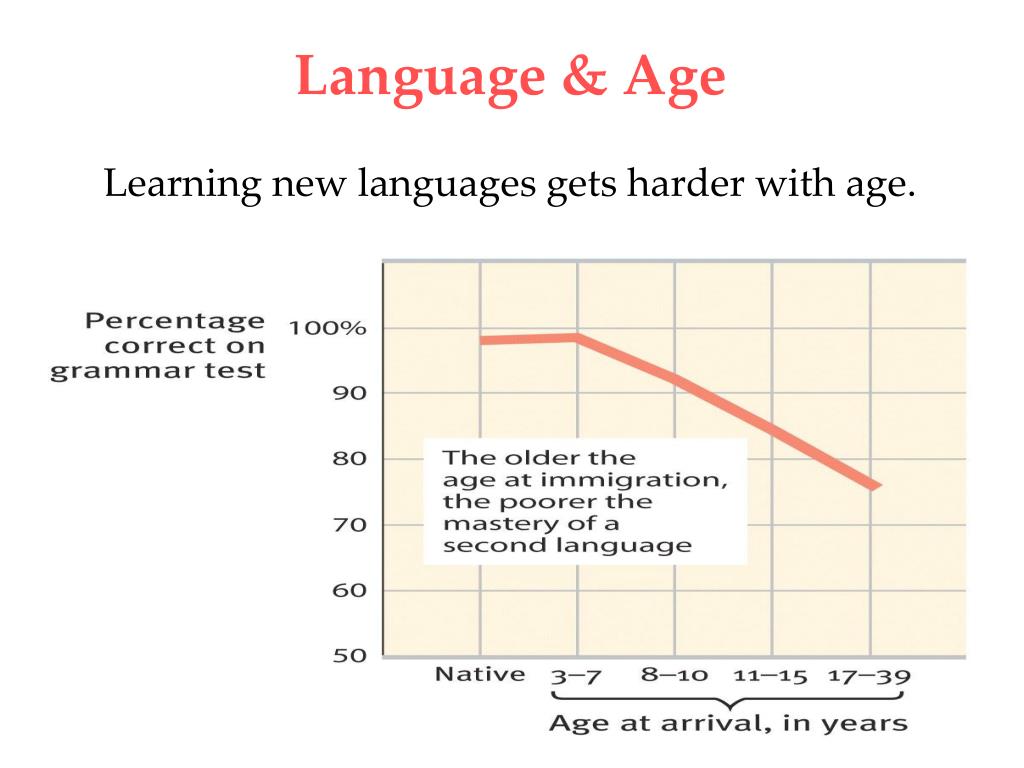 Language & Age

Learning new languages gets harder with age.

Percentage correct on grammar test

100%
90
80
70
60
50

The older the age at immigration, the poorer the mastery of a second language

Native 3–7 8–10 11–15 17–39

Age at arrival, in years